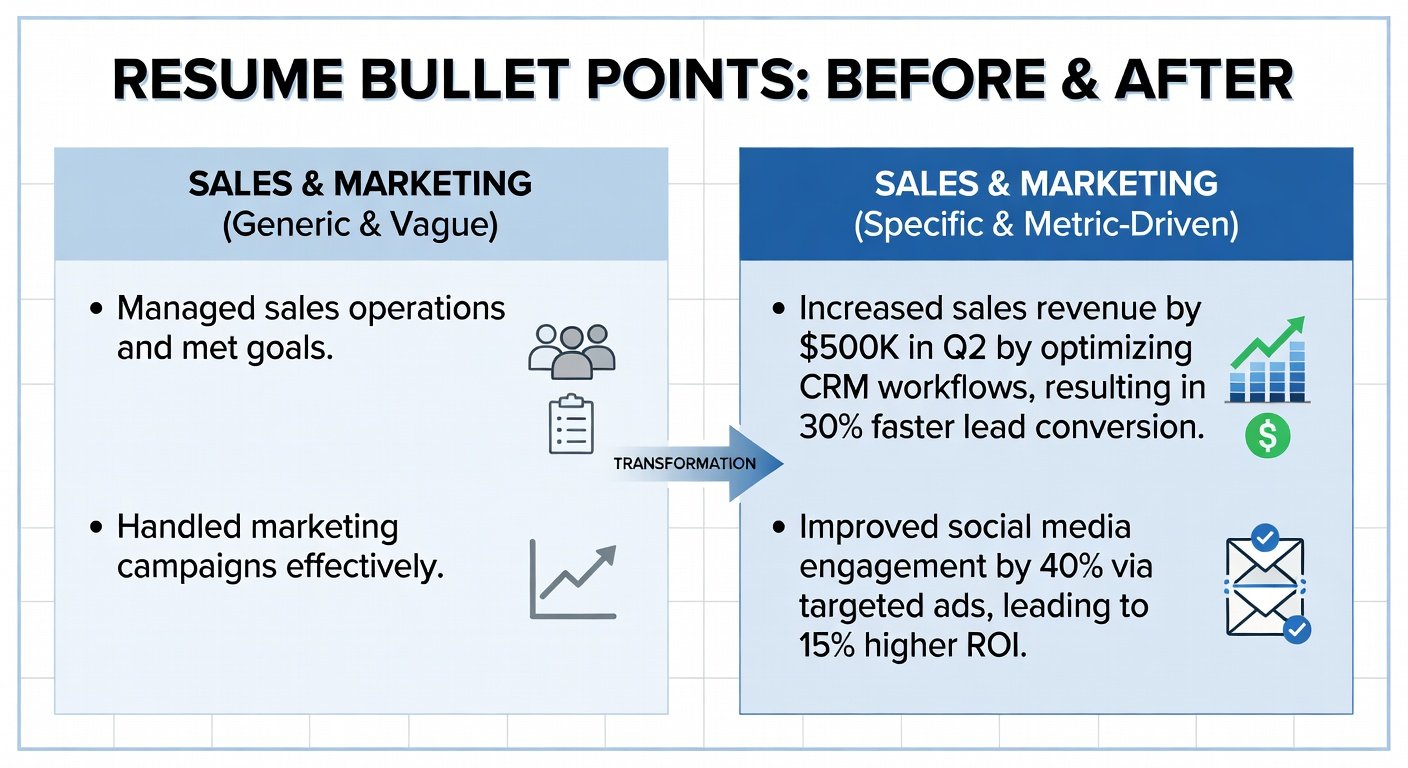 RESUME BULLET POINTS: BEFORE & AFTER

SALES & MARKETING
(Generic & Vague)

• Managed sales operations and met goals.

• Handled marketing campaigns effectively.

TRANSFORMATION

SALES & MARKETING
(Specific & Metric-Driven)

• Increased sales revenue by \$500K in Q2 by optimizing CRM workflows, resulting in 30% faster lead conversion.

• Improved social media engagement by 40% via targeted ads, leading to 15% higher ROI.